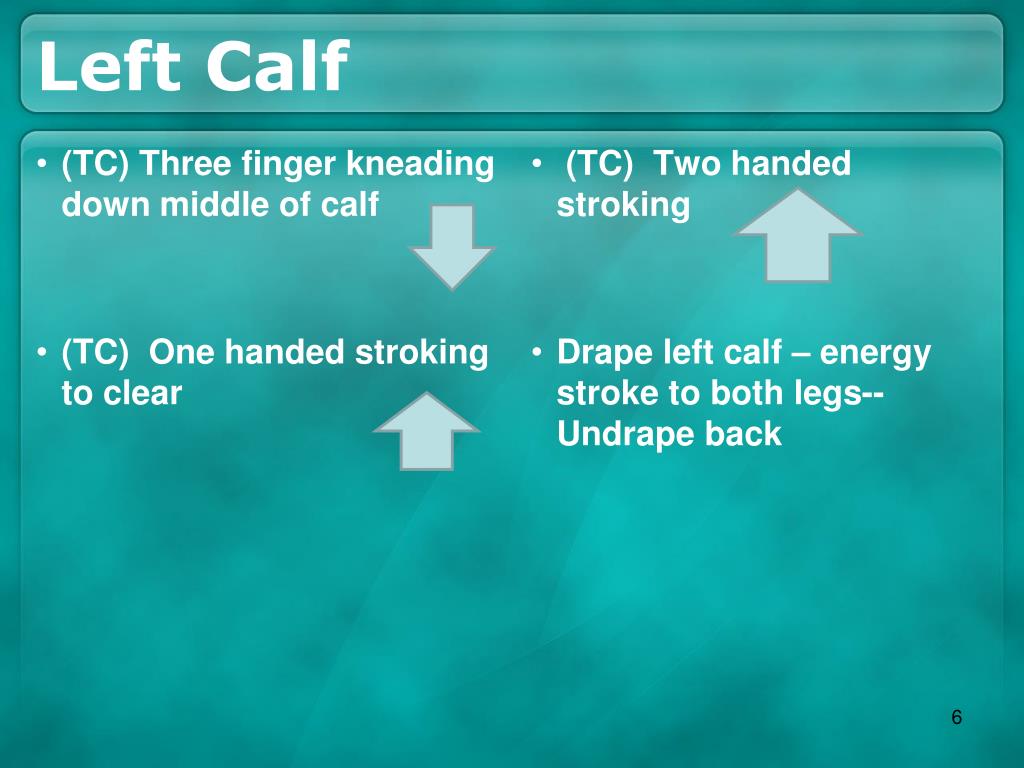 Left Calf

• (TC) Three finger kneading down middle of calf

• (TC) One handed stroking to clear

• (TC) Two handed stroking

• Drape left calf – energy stroke to both legs-- Undrape back

6